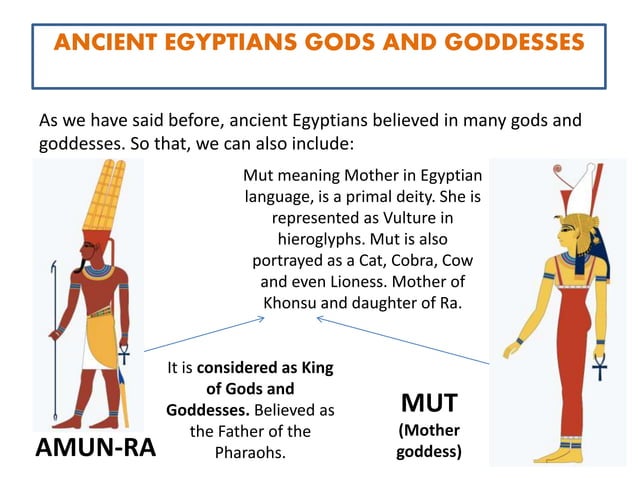 ANCIENT EGYPTIANS GODS AND GODDESSES

As we have said before, ancient Egyptians believed in many gods and goddesses. So that, we can also include:

Mut meaning Mother in Egyptian language, is a primal deity. She is represented as Vulture in hieroglyphs. Mut is also portrayed as a Cat, Cobra, Cow and even Lioness. Mother of Khonsu and daughter of Ra.

It is considered as King of Gods and Goddesses. Believed as the Father of the Pharaohs.

AMUN-RA

MUT
(Mother goddess)